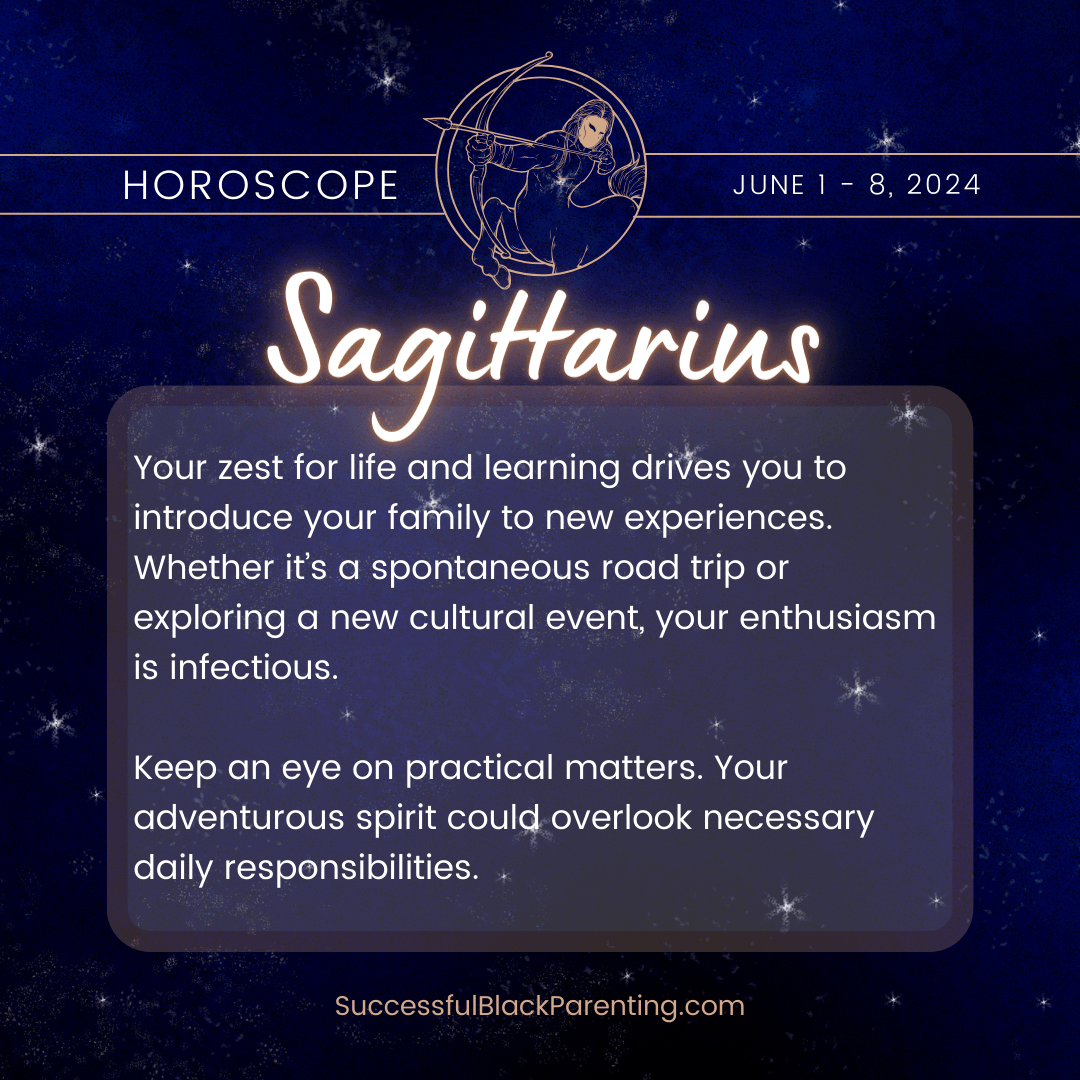 HOROSCOPE

JUNE 1 - 8, 2024

Sagittarius

Your zest for life and learning drives you to introduce your family to new experiences. Whether it's a spontaneous road trip or exploring a new cultural event, your enthusiasm is infectious.

Keep an eye on practical matters. Your adventurous spirit could overlook necessary daily responsibilities.

SuccessfulBlackParenting.com